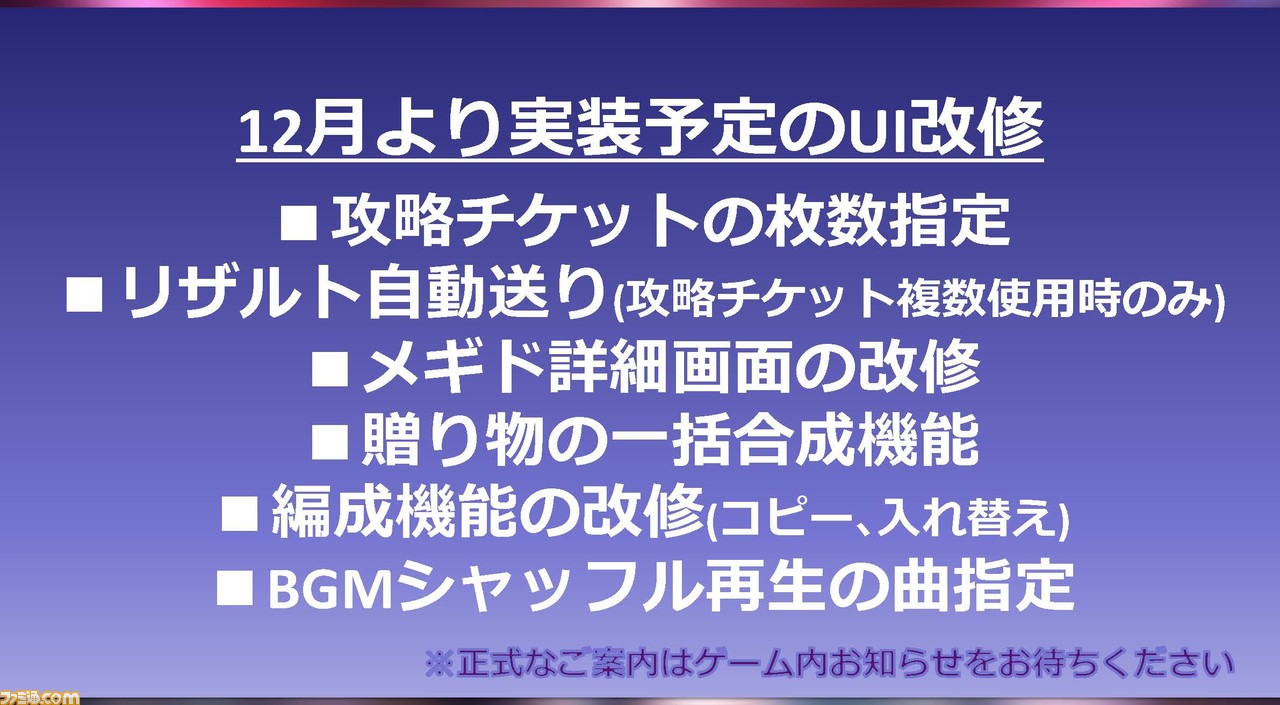 12月より実装予定のUI改修

■攻略チケットの枚数指定
■リザルト自動送り(攻略チケット複数使用時のみ)
■メギド詳細画面の改修
■贈り物の一括合成機能
■編成機能の改修(コピー、入れ替え)
■BGMシャッフル再生の曲指定

※正式なご案内はゲーム内お知らせをお待ちください

ファミ通.com